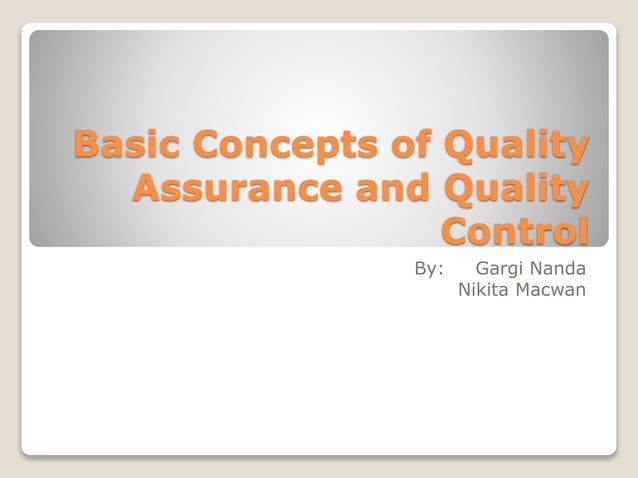 Basic Concepts of Quality Assurance and Quality Control

By: Gargi Nanda
Nikita Macwan